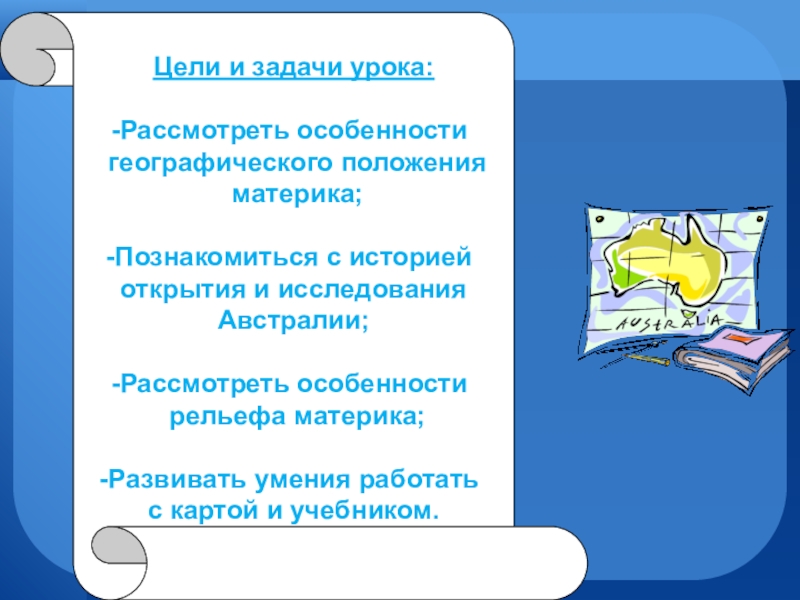 Цели и задачи урока:

-Рассмотреть особенности географического положения материка;

-Познакомиться с историей открытия и исследования Австралии;

-Рассмотреть особенности рельефа материка;

-Развивать умения работать с картой и учебником.

AUSTRALIA